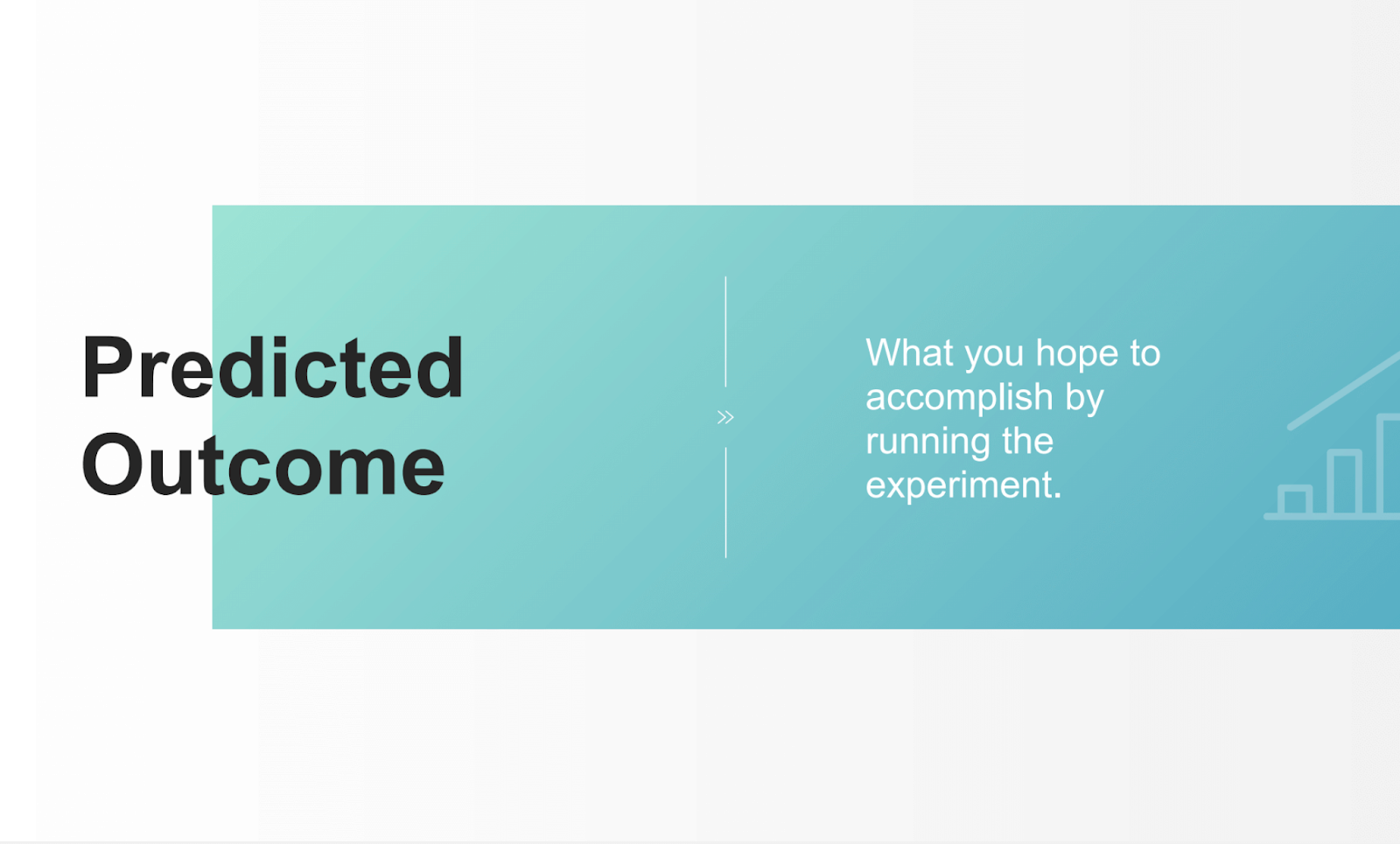 Predicted Outcome

»

What you hope to accomplish by running the experiment.